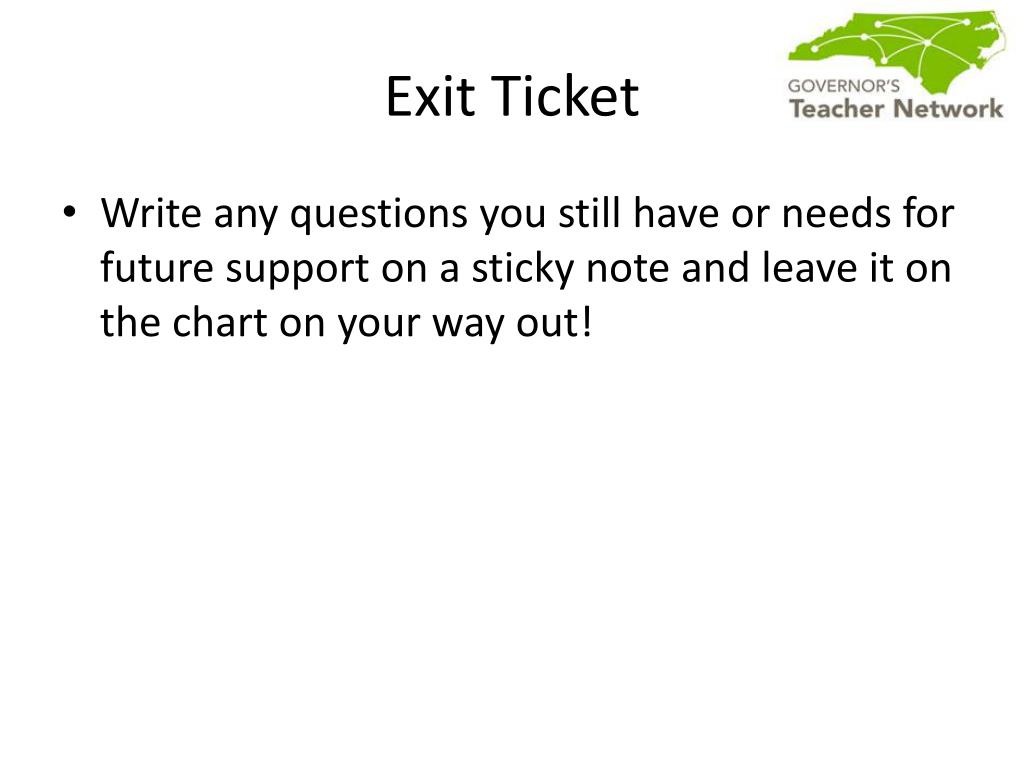 Exit Ticket

GOVERNOR'S
Teacher Network

• Write any questions you still have or needs for future support on a sticky note and leave it on the chart on your way out!